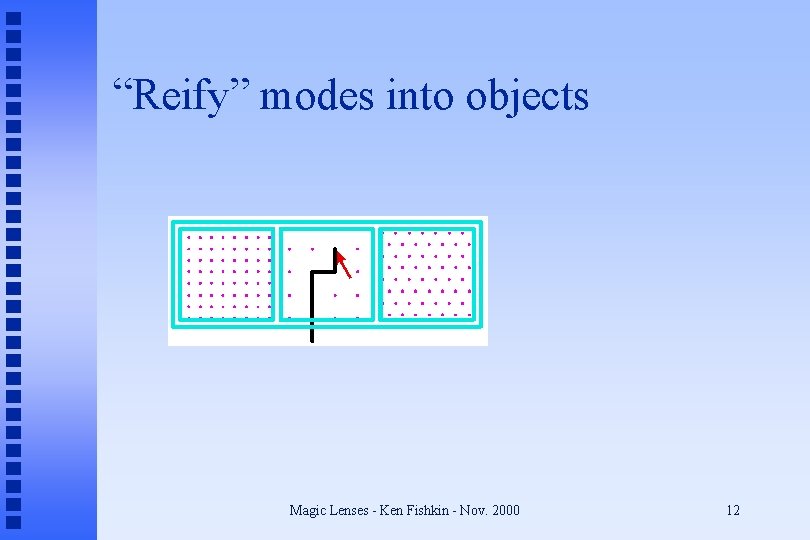 “Reify” modes into objects

Magic Lenses - Ken Fishkin - Nov. 2000

12